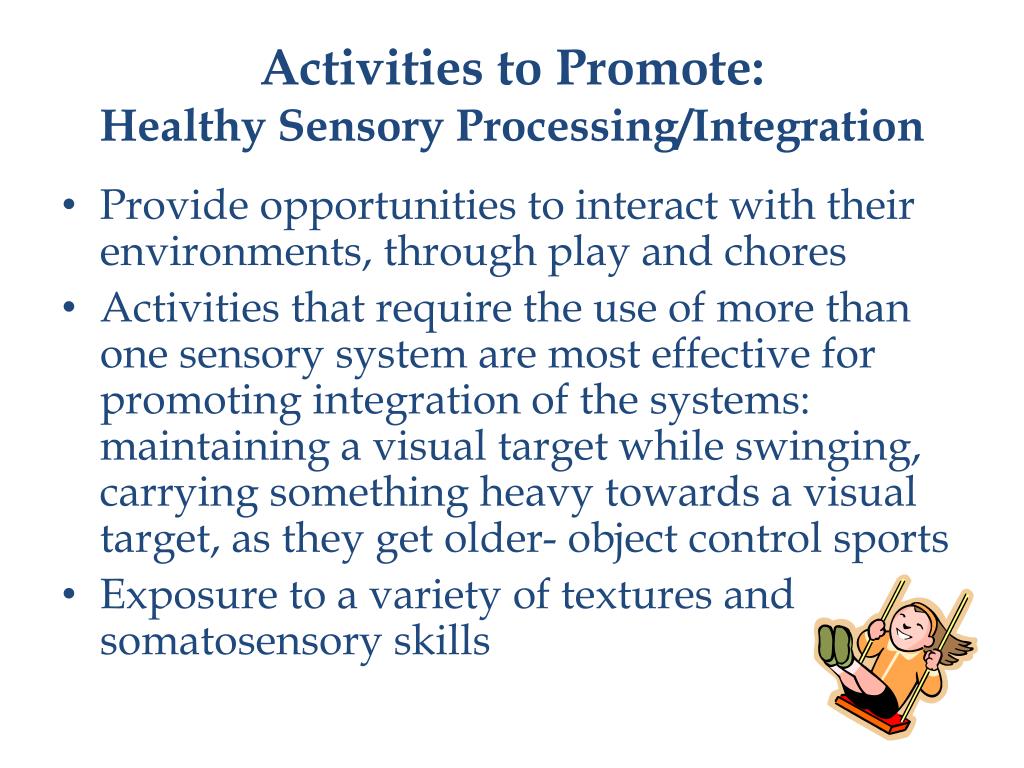 Activities to Promote:
Healthy Sensory Processing/Integration

• Provide opportunities to interact with their environments, through play and chores
• Activities that require the use of more than one sensory system are most effective for promoting integration of the systems: maintaining a visual target while swinging, carrying something heavy towards a visual target, as they get older- object control sports
• Exposure to a variety of textures and somatosensory skills